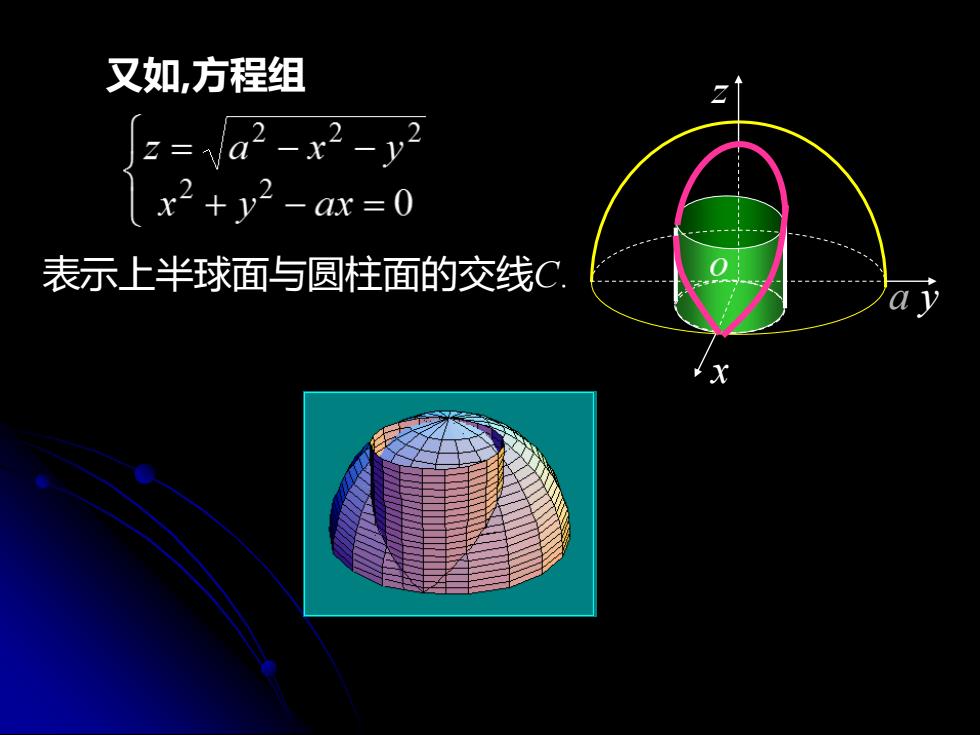 又如,方程组

$\begin{cases} z = \sqrt{a^2 - x^2 - y^2} \\ x^2 + y^2 - ax = 0 \end{cases}$

表示上半球面与圆柱面的交线$C$.

$z$

$o$

$a$ $y$

$x$